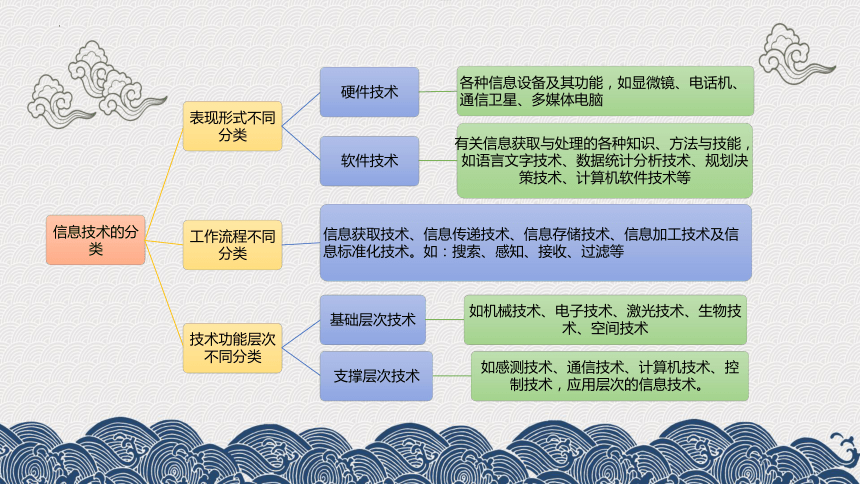 信息技术的分类

表现形式不同分类

硬件技术

各种信息设备及其功能，如显微镜、电话机、通信卫星、多媒体电脑

软件技术

有关信息获取与处理的各种知识、方法与技能，如语言文字技术、数据统计分析技术、规划决策技术、计算机软件技术等

工作流程不同分类

信息获取技术、信息传递技术、信息存储技术、信息加工技术及信息标准化技术。如：搜索、感知、接收、过滤等

技术功能层次不同分类

基础层次技术

如机械技术、电子技术、激光技术、生物技术、空间技术

支撑层次技术

如感测技术、通信技术、计算机技术、控制技术，应用层次的信息技术。